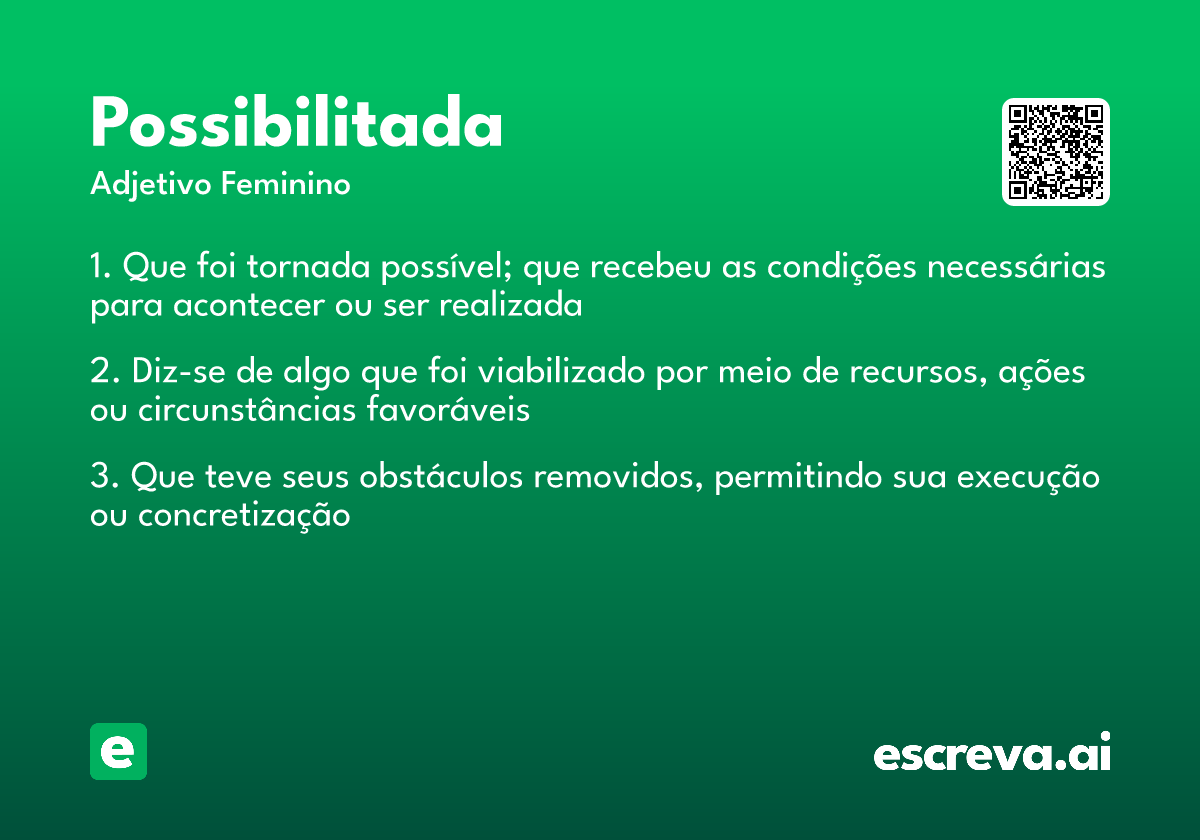 Possibilitada
Adjetivo Feminino

1. Que foi tornada possível; que recebeu as condições necessárias para acontecer ou ser realizada

2. Diz-se de algo que foi viabilizado por meio de recursos, ações ou circunstâncias favoráveis

3. Que teve seus obstáculos removidos, permitindo sua execução ou concretização

e

escreva.ai